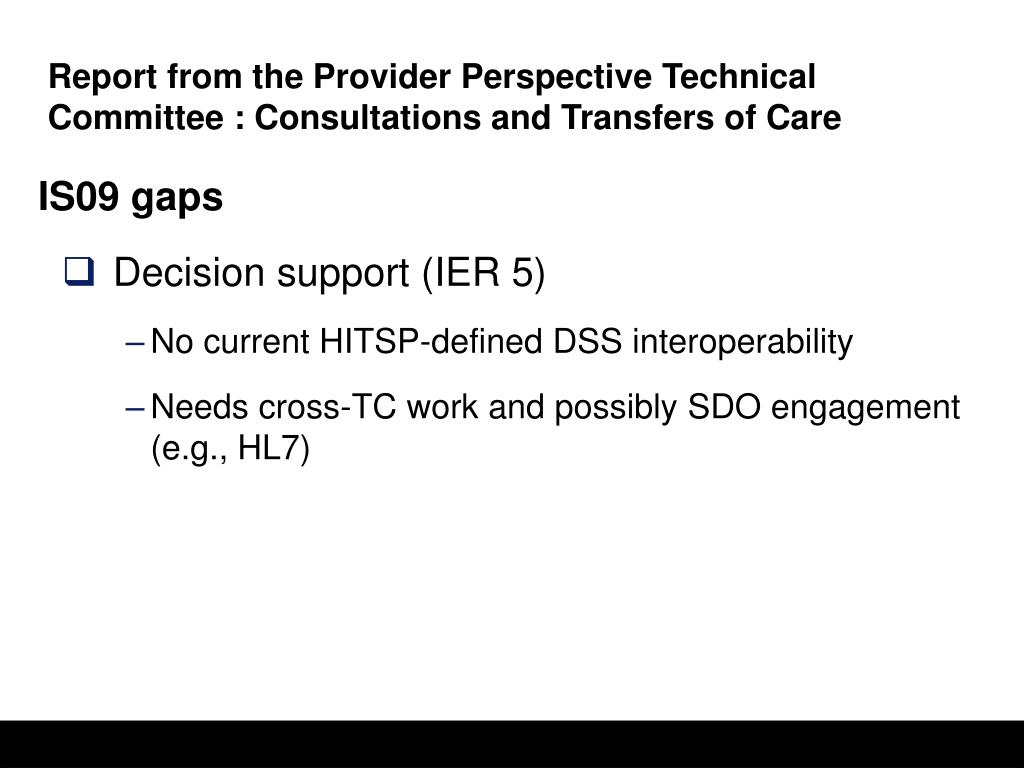 Report from the Provider Perspective Technical Committee : Consultations and Transfers of Care

IS09 gaps

❑ Decision support (IER 5)

– No current HITSP-defined DSS interoperability

– Needs cross-TC work and possibly SDO engagement (e.g., HL7)